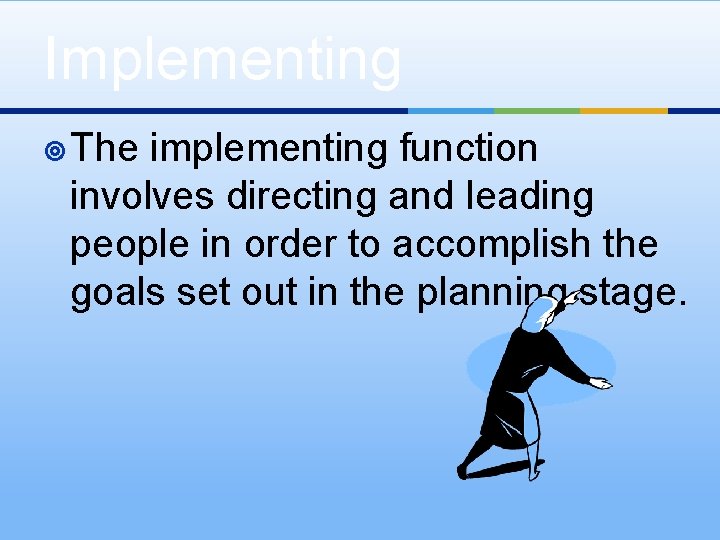 Implementing

The implementing function involves directing and leading people in order to accomplish the goals set out in the planning stage.